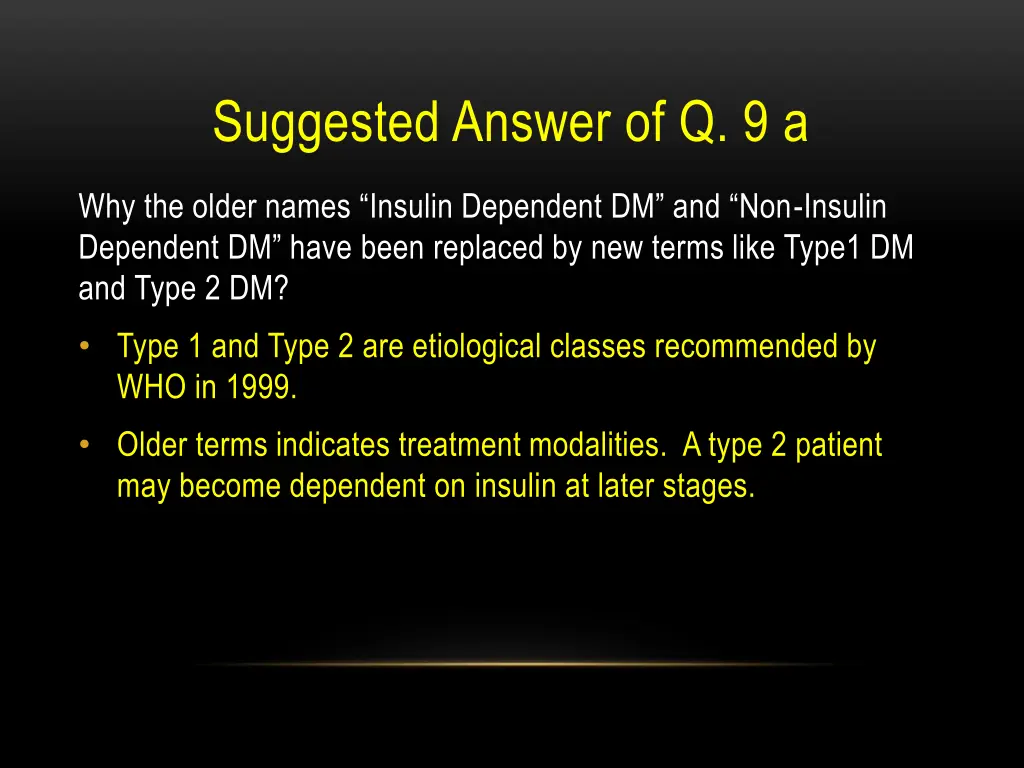 Suggested Answer of Q. 9 a

Why the older names “Insulin Dependent DM” and “Non-Insulin Dependent DM” have been replaced by new terms like Type1 DM and Type 2 DM?

• Type 1 and Type 2 are etiological classes recommended by WHO in 1999.

• Older terms indicates treatment modalities. A type 2 patient may become dependent on insulin at later stages.